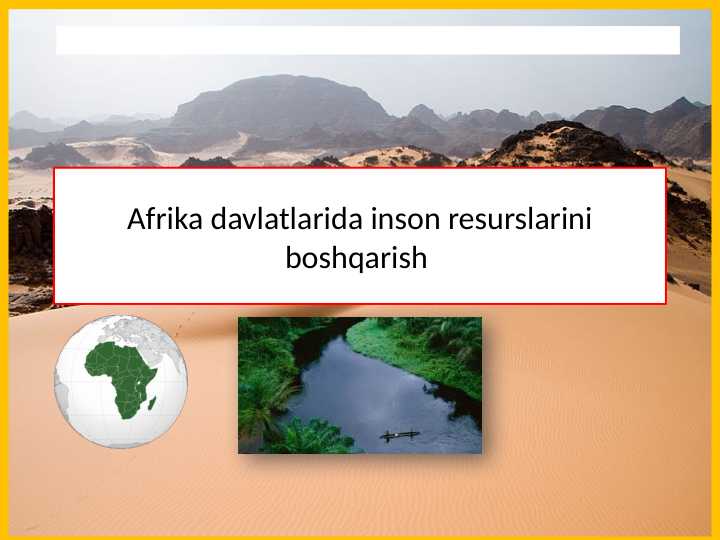 Afrika davlatlarida inson resurslarini boshqarish